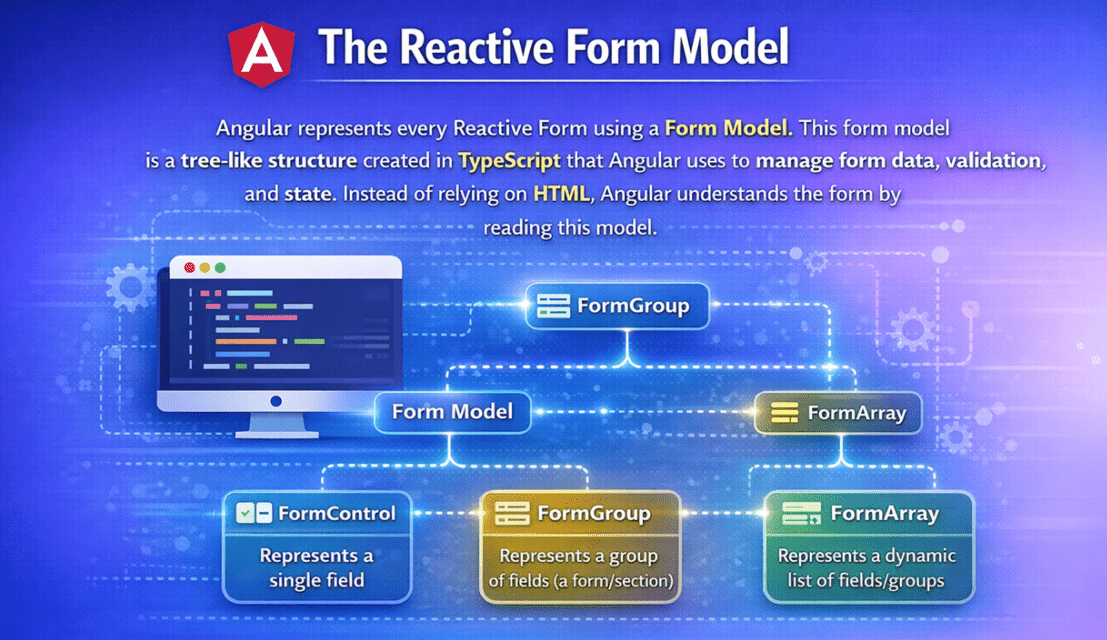 A The Reactive Form Model

Angular represents every Reactive Form using a Form Model. This form model is a tree-like structure created in TypeScript that Angular uses to manage form data, validation, and state. Instead of relying on HTML, Angular understands the form by reading this model.

FormGroup

Form Model

FormArray

FormControl
Represents a single field

FormGroup
Represents a group of fields (a form/section)

FormArray
Represents a dynamic list of fields/groups